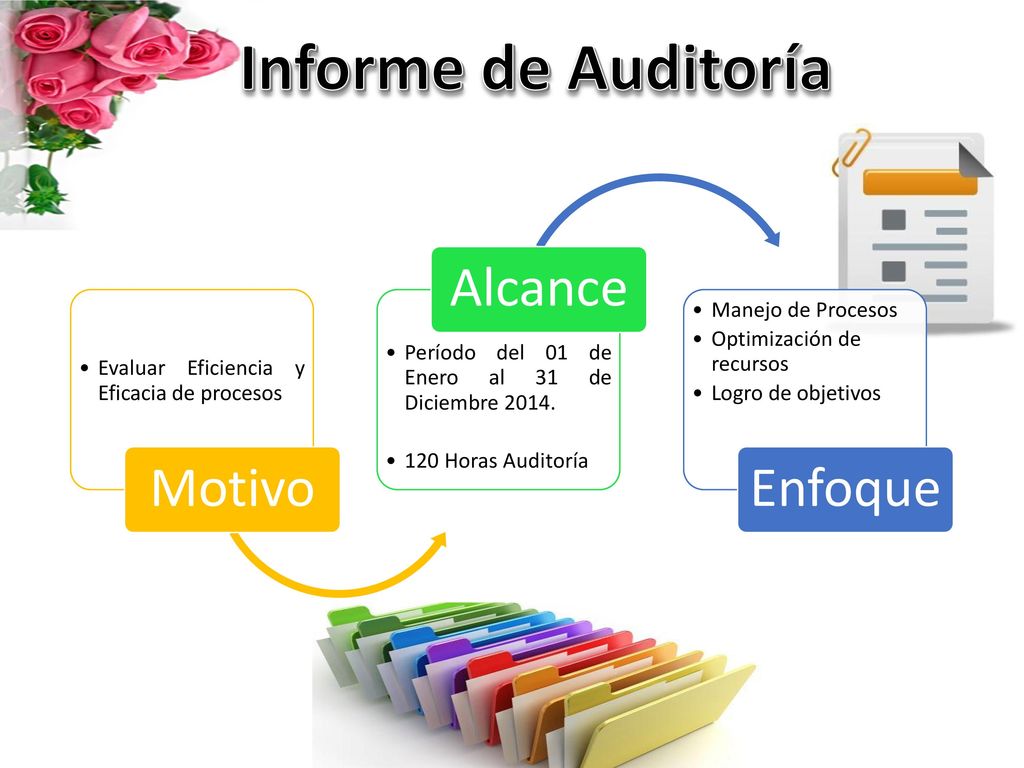 Informe de Auditoría

• Evaluar Eficiencia y Eficacia de procesos

Motivo

Alcance

• Período del 01 de Enero al 31 de Diciembre 2014.

• 120 Horas Auditoría

• Manejo de Procesos
• Optimización de recursos
• Logro de objetivos

Enfoque